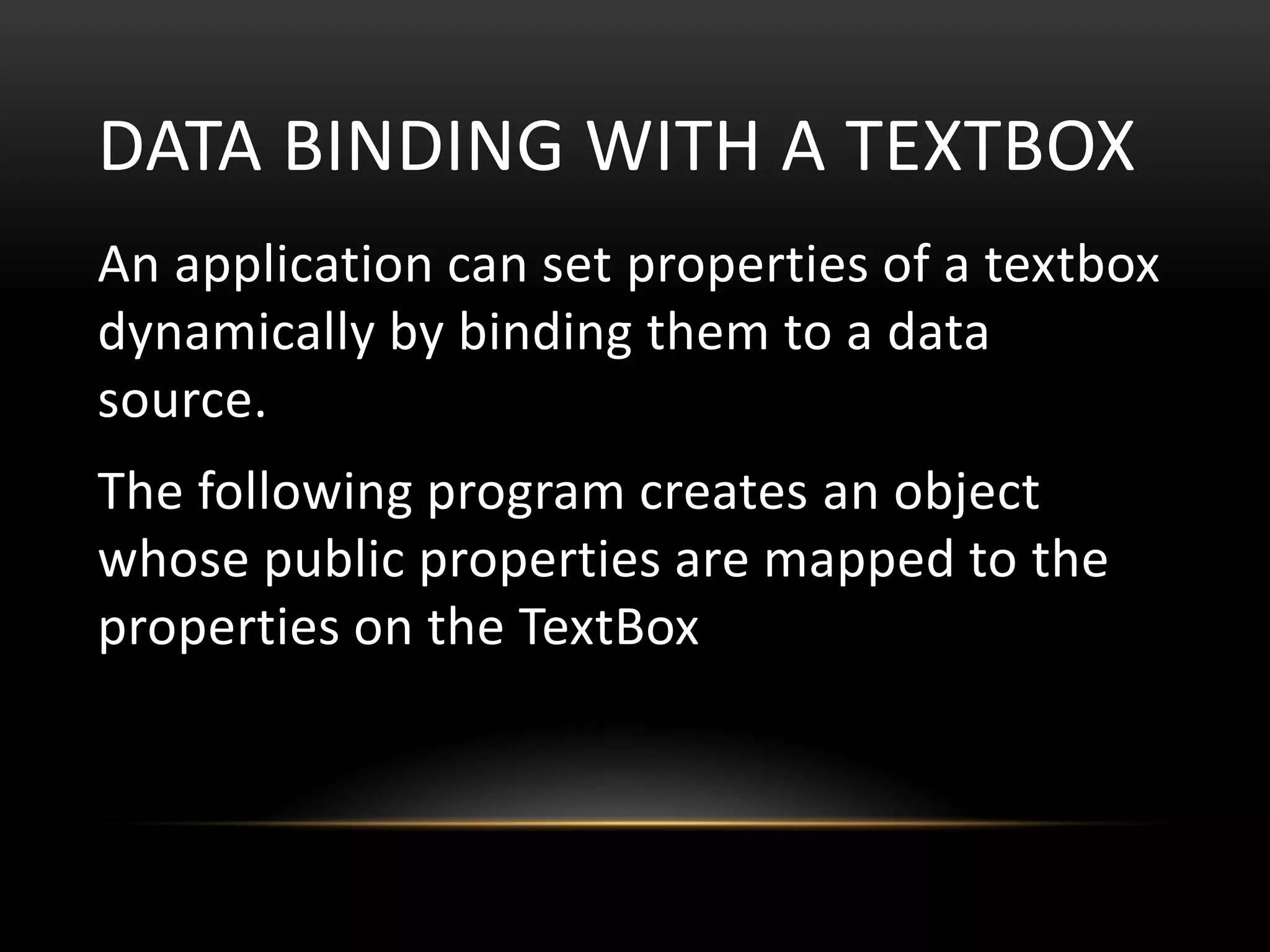 DATA BINDING WITH A TEXTBOX

An application can set properties of a textbox dynamically by binding them to a data source.

The following program creates an object whose public properties are mapped to the properties on the TextBox